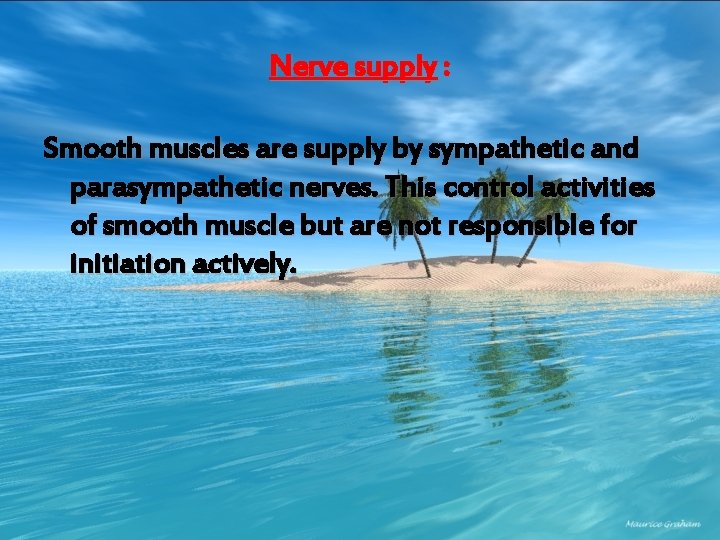 Nerve supply :

Smooth muscles are supply by sympathetic and parasympathetic nerves. This control activities of smooth muscle but are not responsible for initiation actively.

Maurice Graham